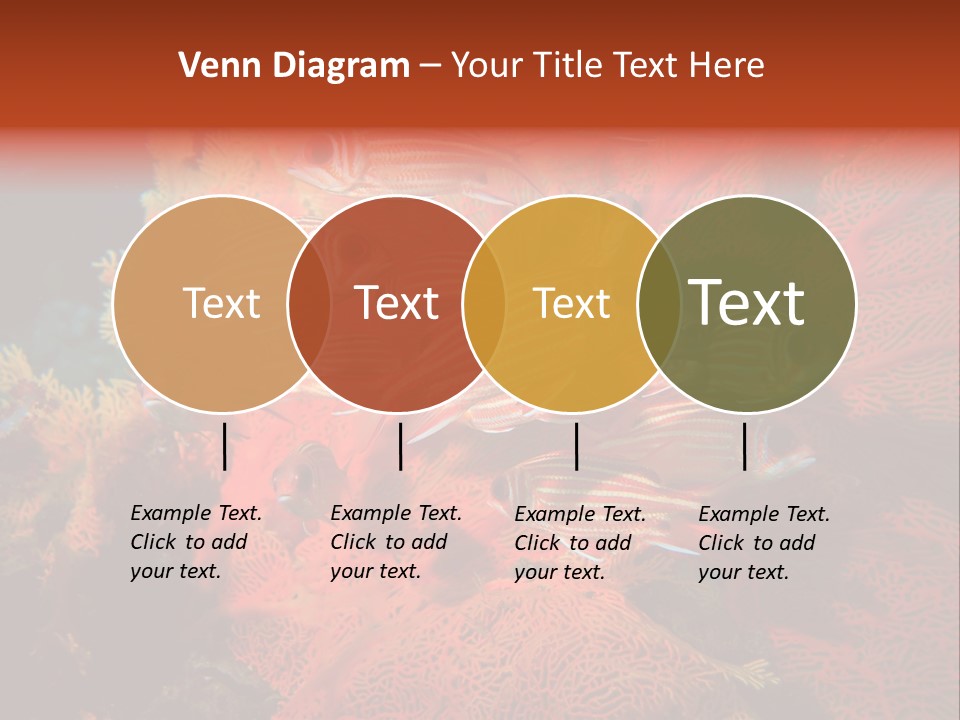 Venn Diagram – Your Title Text Here

Text

Text

Text

Text

Example Text. Click to add your text.

Example Text. Click to add your text.

Example Text. Click to add your text.

Example Text. Click to add your text.